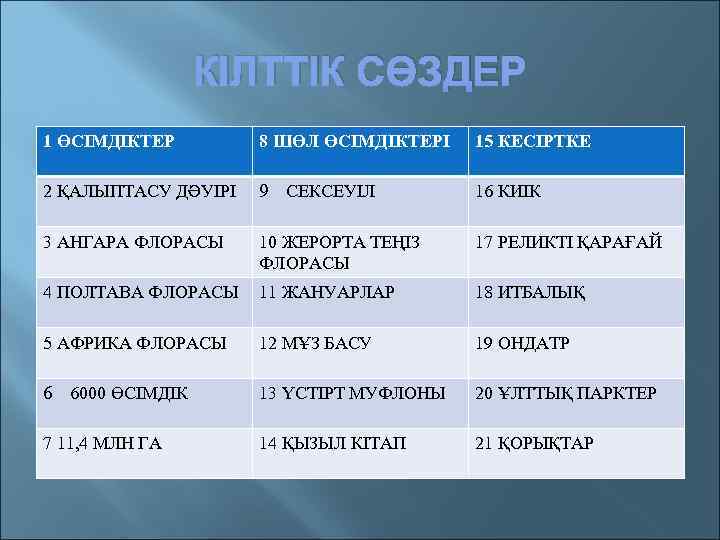 КІЛТТІК СӨЗДЕР

| 1 ӨСІМДІКТЕР | 8 ШӨЛ ӨСІМДІКТЕРІ | 15 КЕСІРТКЕ |
|---|---|---|
| 2 ҚАЛЫПТАСУ ДӘУІРІ | 9 СЕКСЕУІЛ | 16 КИІК |
| 3 АНГАРА ФЛОРАСЫ | 10 ЖЕРОРТА ТЕҢІЗ ФЛОРАСЫ | 17 РЕЛИКТІ ҚАРАҒАЙ |
| 4 ПОЛТАВА ФЛОРАСЫ | 11 ЖАНУАРЛАР | 18 ИТБАЛЫҚ |
| 5 АФРИКА ФЛОРАСЫ | 12 МҰЗ БАСУ | 19 ОНДАТР |
| 6 6000 ӨСІМДІК | 13 ҮСТІРТ МУФЛОНЫ | 20 ҰЛТТЫҚ ПАРКТЕР |
| 7 11,4 МЛН ГА | 14 ҚЫЗЫЛ КІТАП | 21 ҚОРЫҚТАР |